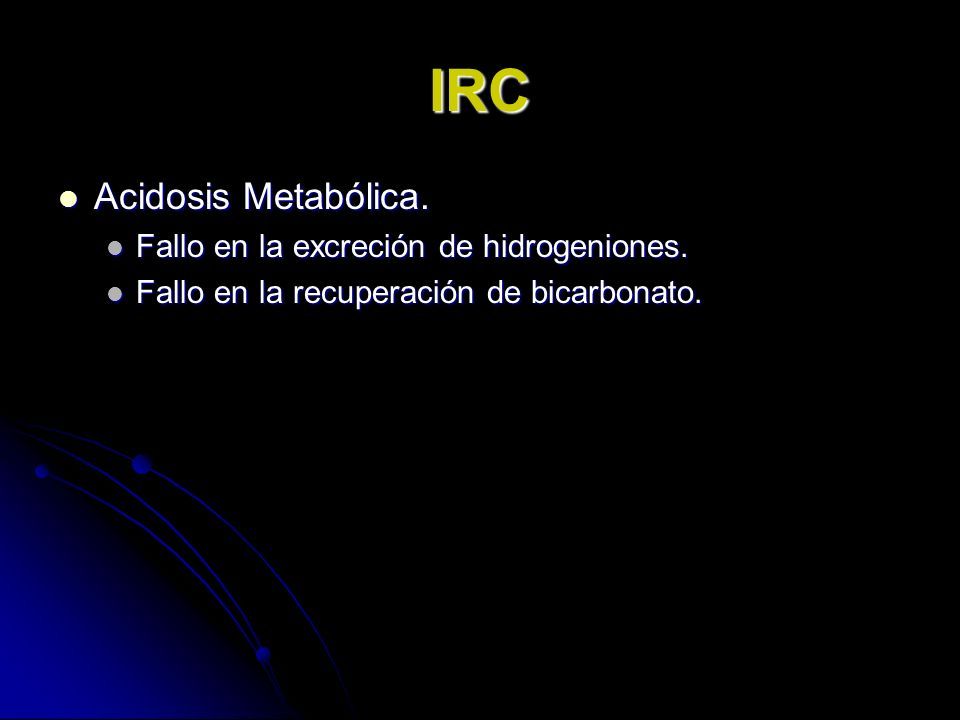 IRC

- Acidosis Metabólica.
  - Fallo en la excreción de hidrogeniones.
  - Fallo en la recuperación de bicarbonato.